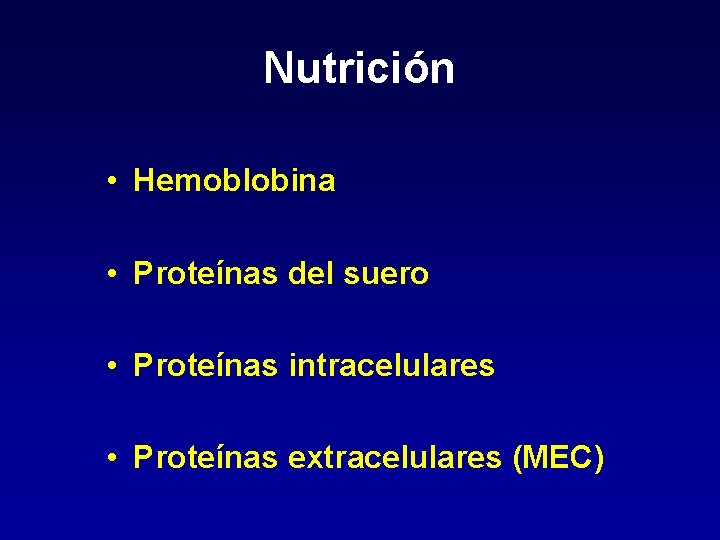 Nutrición

• Hemoblobina

• Proteínas del suero

• Proteínas intracelulares

• Proteínas extracelulares (MEC)